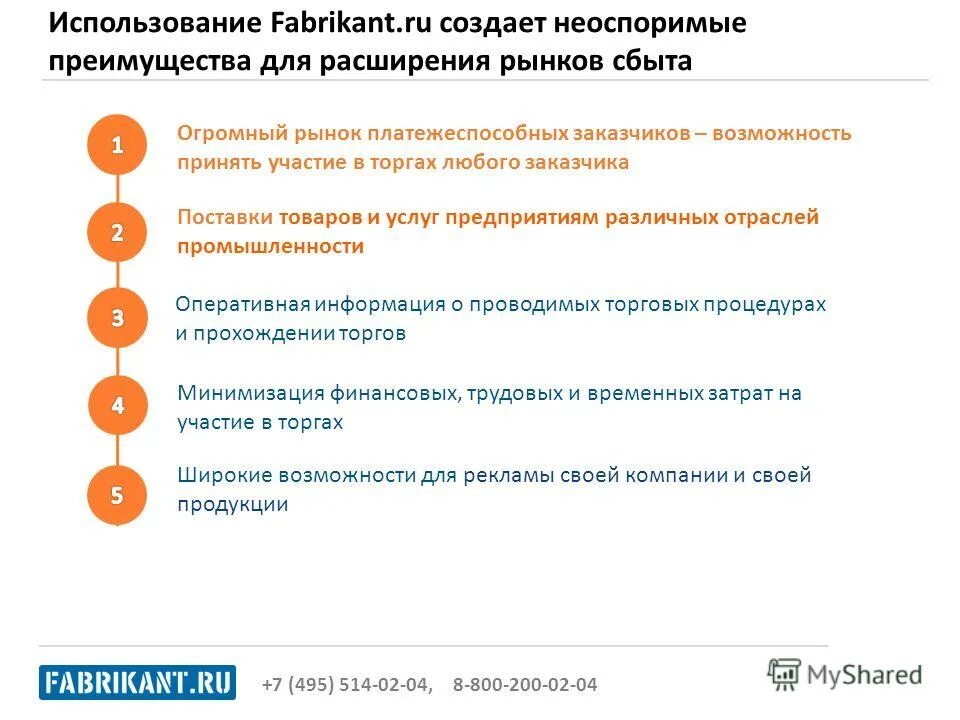 Использование Fabrikant.ru создает неоспоримые преимущества для расширения рынков сбыта

1
Огромный рынок платежеспособных заказчиков – возможность принять участие в торгах любого заказчика

2
Поставки товаров и услуг предприятиям различных отраслей промышленности

3
Оперативная информация о проводимых торговых процедурах и прохождении торгов

4
Минимизация финансовых, трудовых и временных затрат на участие в торгах

5
Широкие возможности для рекламы своей компании и своей продукции

FABRIKANT.RU +7 (495) 514-02-04, 8-800-200-02-04

MyShared